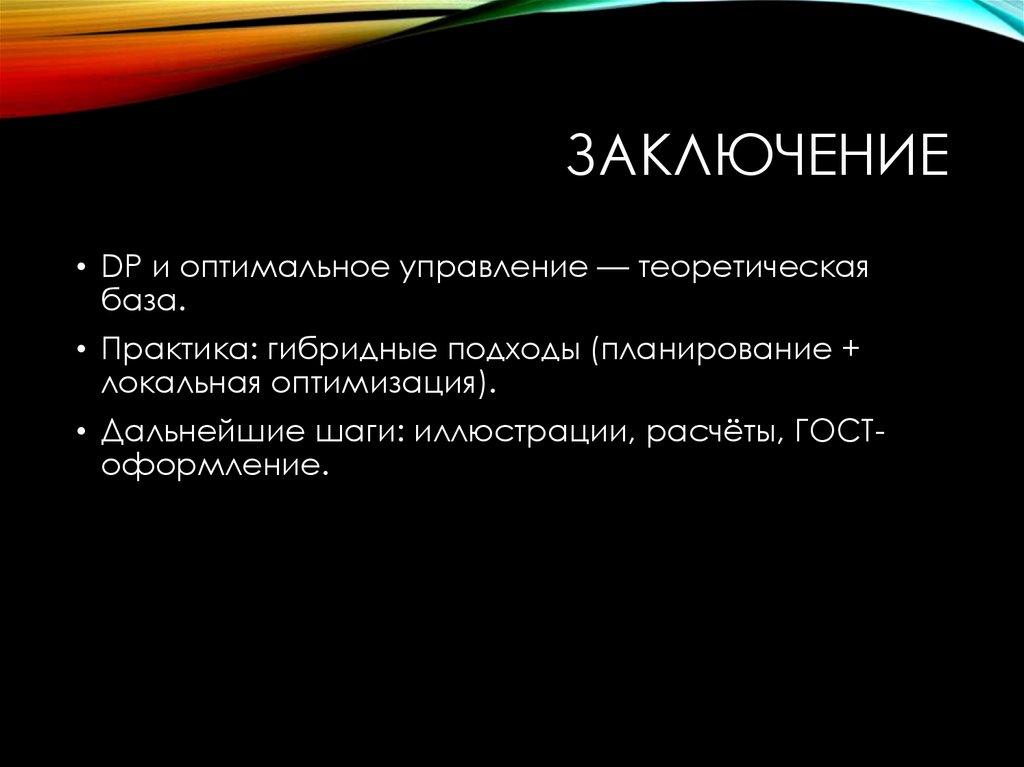 ЗАКЛЮЧЕНИЕ

• DP и оптимальное управление — теоретическая база.

• Практика: гибридные подходы (планирование + локальная оптимизация).

• Дальнейшие шаги: иллюстрации, расчёты, ГОСТ-оформление.